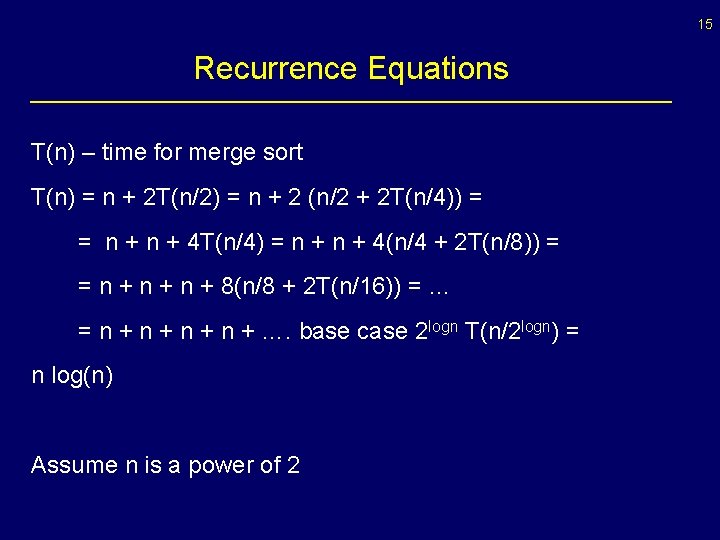 15

Recurrence Equations

T(n) – time for merge sort

T(n) = n + 2T(n/2) = n + 2 (n/2 + 2T(n/4)) =

= n + n + 4T(n/4) = n + n + 4(n/4 + 2T(n/8)) =

= n + n + n + 8(n/8 + 2T(n/16)) = …

= n + n + n + n + …. base case $2^{logn}$ T(n/$2^{logn}$) =

n log(n)

Assume n is a power of 2